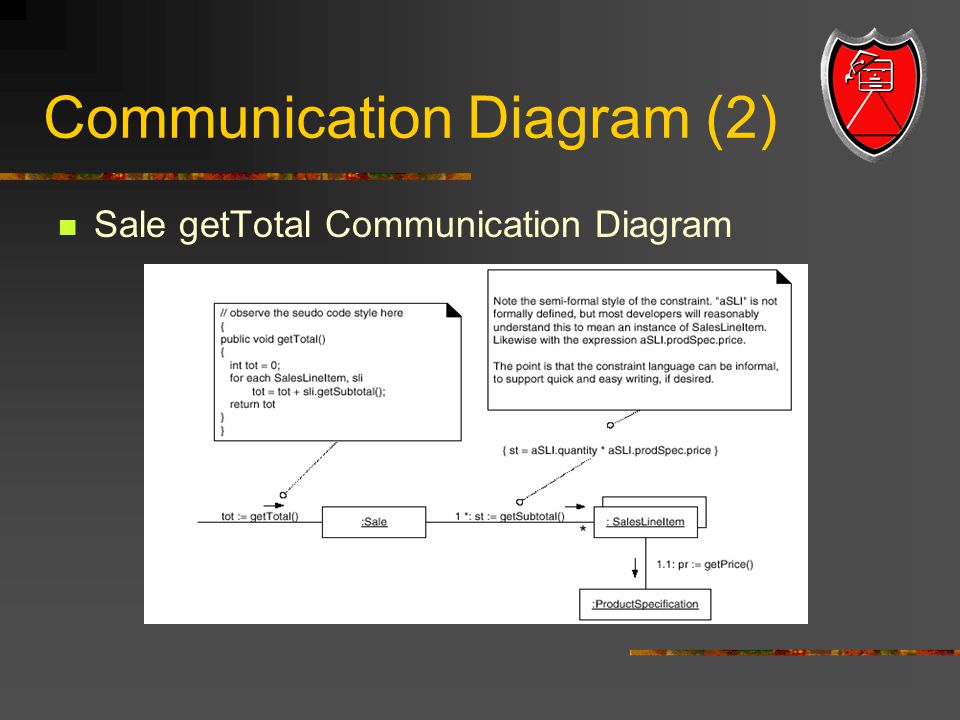 Communication Diagram (2)

Sale getTotal Communication Diagram

// observe the seudo code style here
{
public void getTotal()
{
int tot = 0;
for each SalesLineItem, sli
tot = tot + sli.getSubtotal();
return tot
}
}

Note the semi-formal style of the constraint. "aSLI" is not formally defined, but most developers will reasonably understand this to mean an instance of SalesLineItem. Likewise with the expression aSLI.prodSpec.price.

The point is that the constraint language can be informal, to support quick and easy writing, if desired.

{ st = aSLI.quantity * aSLI.prodSpec.price }

tot := getTotal()

:Sale

1 *: st := getSubtotal()

*

: SalesLineItem

1.1: pr := getPrice()

:ProductSpecification